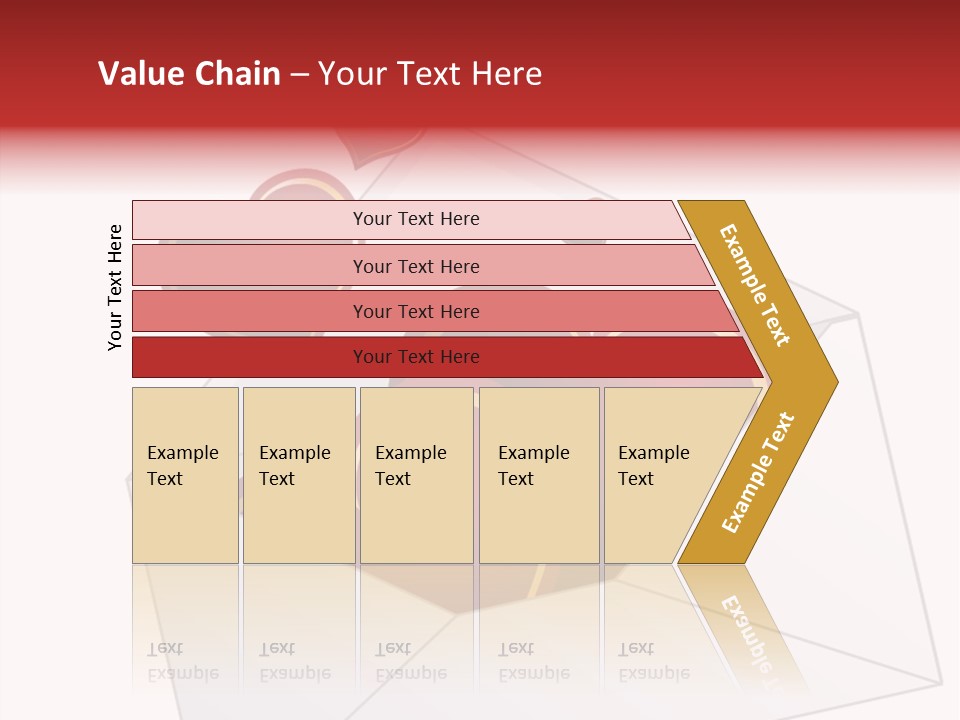 Value Chain – Your Text Here

Your Text Here

Your Text Here

Your Text Here

Your Text Here

Your Text Here

Example Text

Example Text

Example Text

Example Text

Example Text

Example Text

Example Text